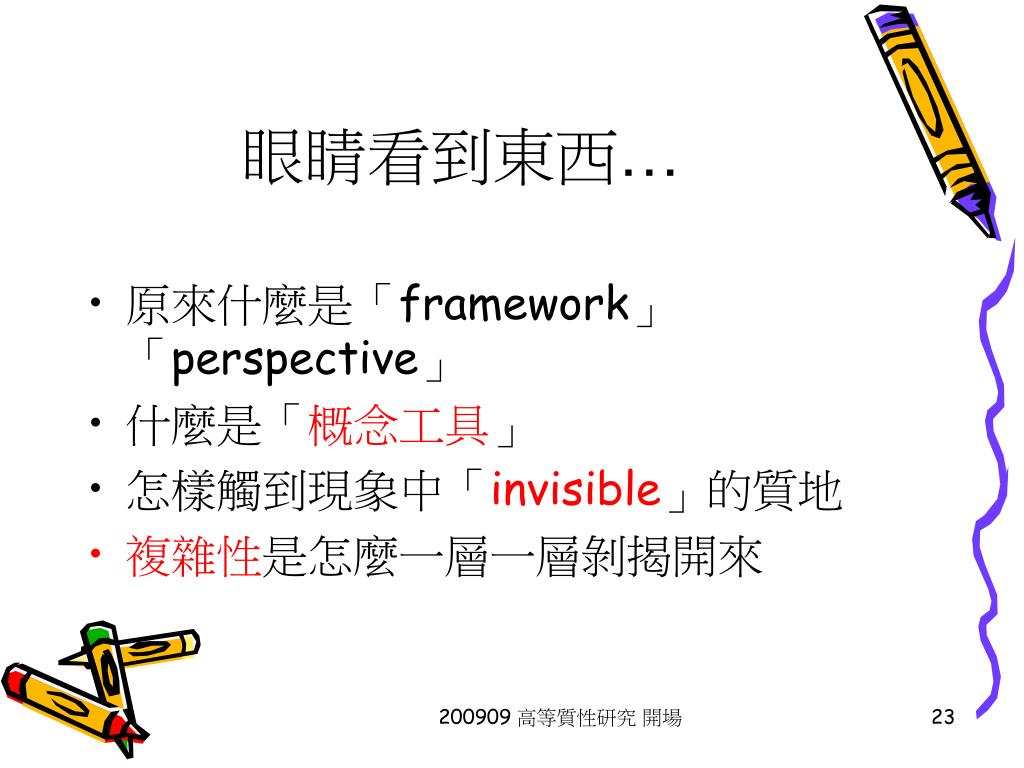 眼睛看到東西…

• 原來什麼是「framework」「perspective」
• 什麼是「概念工具」
• 怎樣觸到現象中「invisible」的質地
• 複雜性是怎麼一層一層剝揭開來

200909 高等質性研究 開場

23